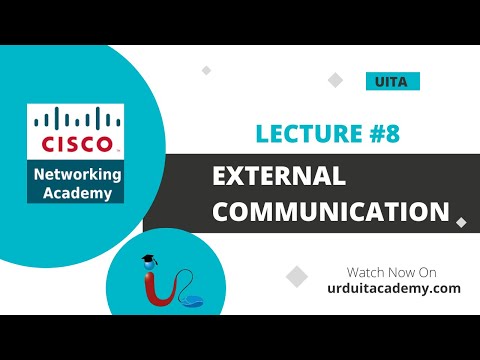 CISCO
Networking Academy

UITA

LECTURE #8

EXTERNAL COMMUNICATION

Watch Now On
urduitacademy.com